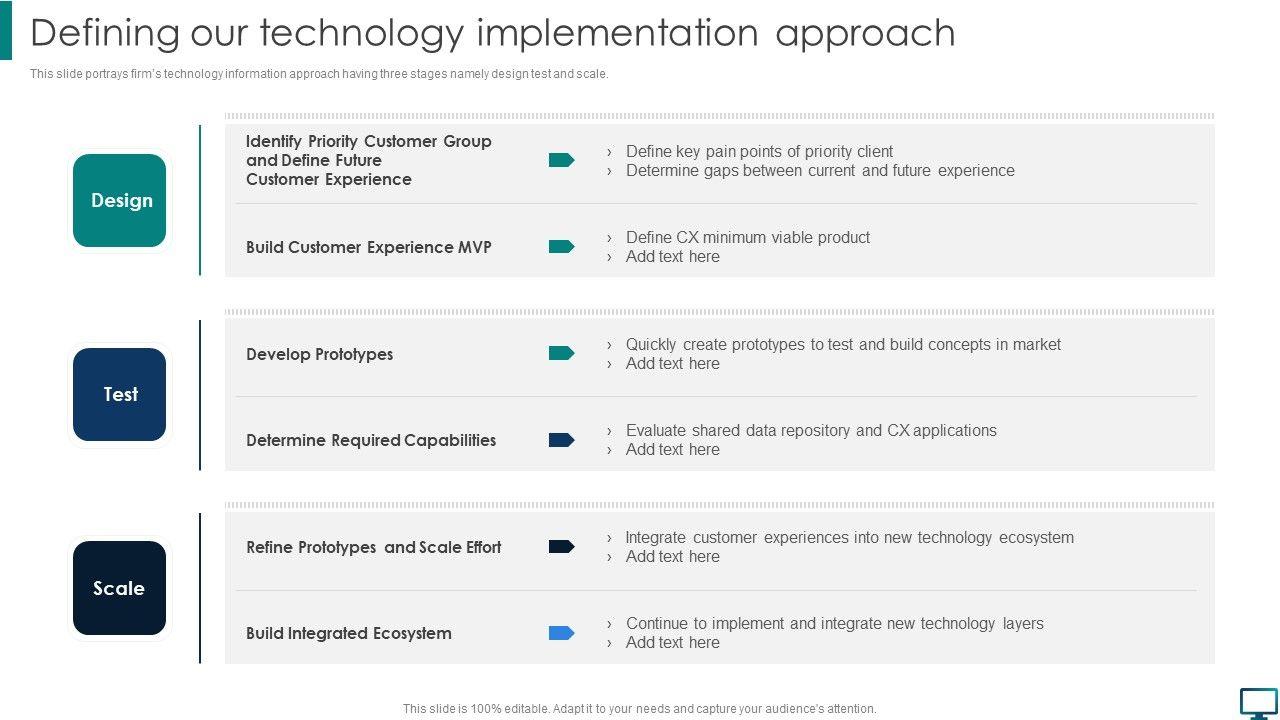 Defining our technology implementation approach

This slide portrays firm's technology information approach having three stages namely design test and scale.

Design

Identify Priority Customer Group and Define Future Customer Experience

› Define key pain points of priority client
› Determine gaps between current and future experience

Build Customer Experience MVP

› Define CX minimum viable product
› Add text here

Test

Develop Prototypes

› Quickly create prototypes to test and build concepts in market
› Add text here

Determine Required Capabilities

› Evaluate shared data repository and CX applications
› Add text here

Scale

Refine Prototypes and Scale Effort

› Integrate customer experiences into new technology ecosystem
› Add text here

Build Integrated Ecosystem

› Continue to implement and integrate new technology layers
› Add text here

This slide is 100% editable. Adapt it to your needs and capture your audience's attention.